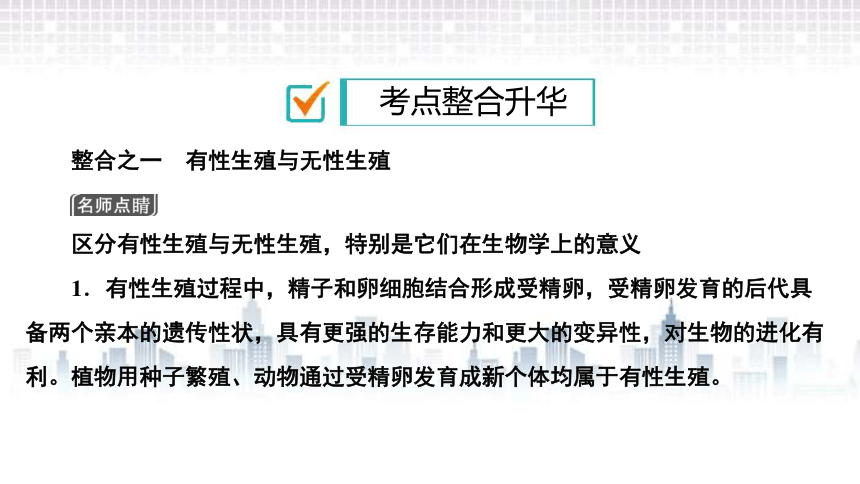 考点整合升华

整合之一　有性生殖与无性生殖

名师点睛

区分有性生殖与无性生殖，特别是它们在生物学上的意义

1．有性生殖过程中，精子和卵细胞结合形成受精卵，受精卵发育的后代具备两个亲本的遗传性状，具有更强的生存能力和更大的变异性，对生物的进化有利。植物用种子繁殖、动物通过受精卵发育成新个体均属于有性生殖。